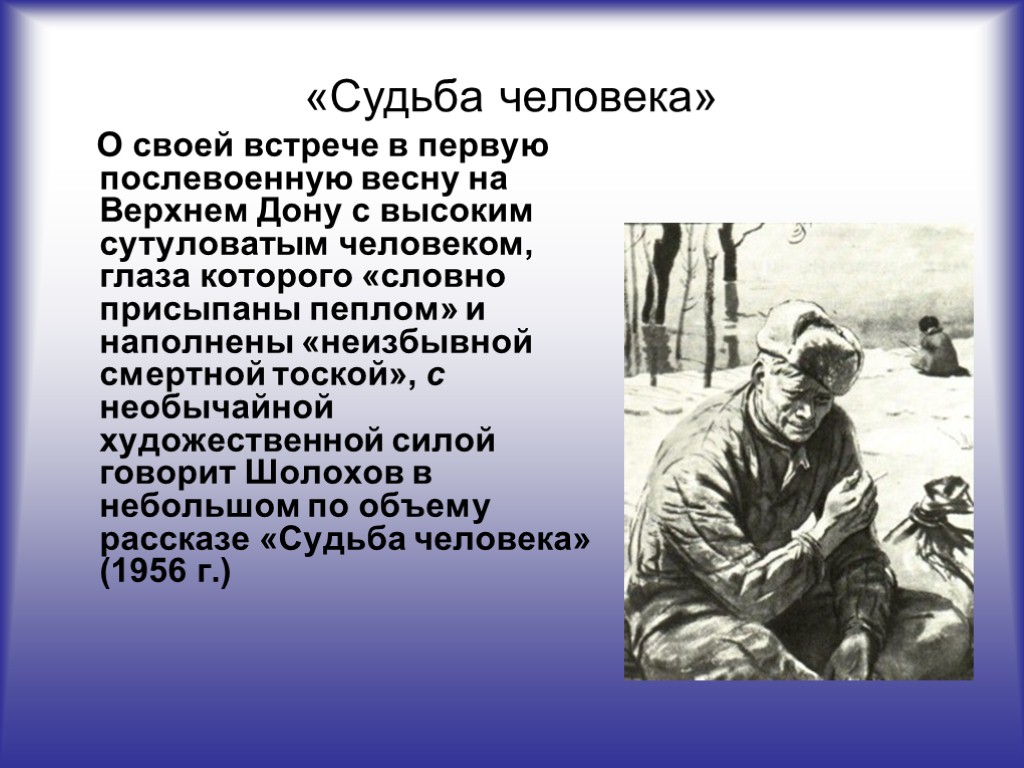 «Судьба человека»

О своей встрече в первую послевоенную весну на Верхнем Дону с высоким сутуловатым человеком, глаза которого «словно присыпаны пеплом» и наполнены «неизбывной смертной тоской», с необычайной художественной силой говорит Шолохов в небольшом по объему рассказе «Судьба человека» (1956 г.)